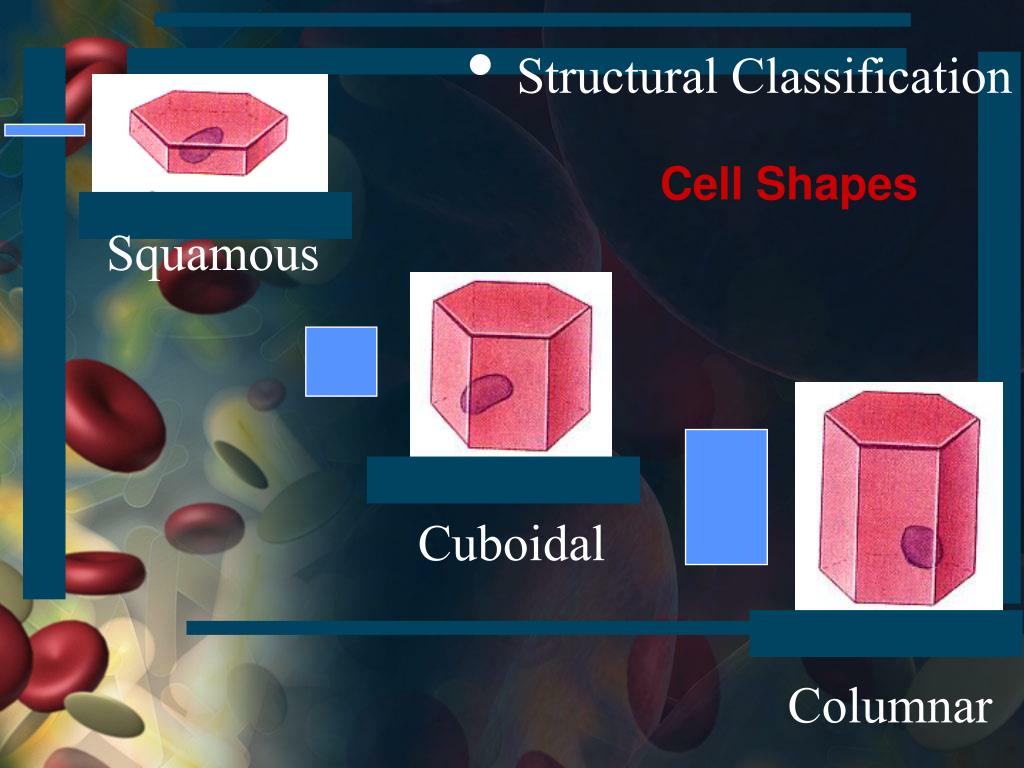 • Structural Classification

Cell Shapes

Squamous

Cuboidal

Columnar